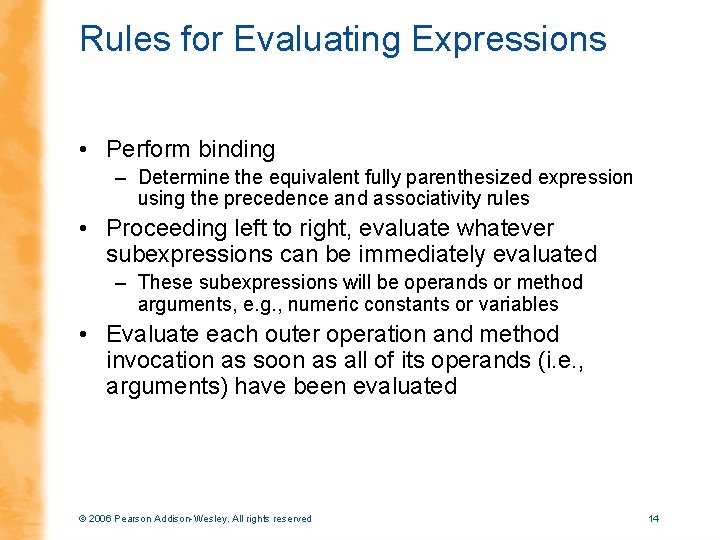 Rules for Evaluating Expressions

• Perform binding
  – Determine the equivalent fully parenthesized expression using the precedence and associativity rules
• Proceeding left to right, evaluate whatever subexpressions can be immediately evaluated
  – These subexpressions will be operands or method arguments, e.g., numeric constants or variables
• Evaluate each outer operation and method invocation as soon as all of its operands (i.e., arguments) have been evaluated

© 2006 Pearson Addison-Wesley. All rights reserved

14